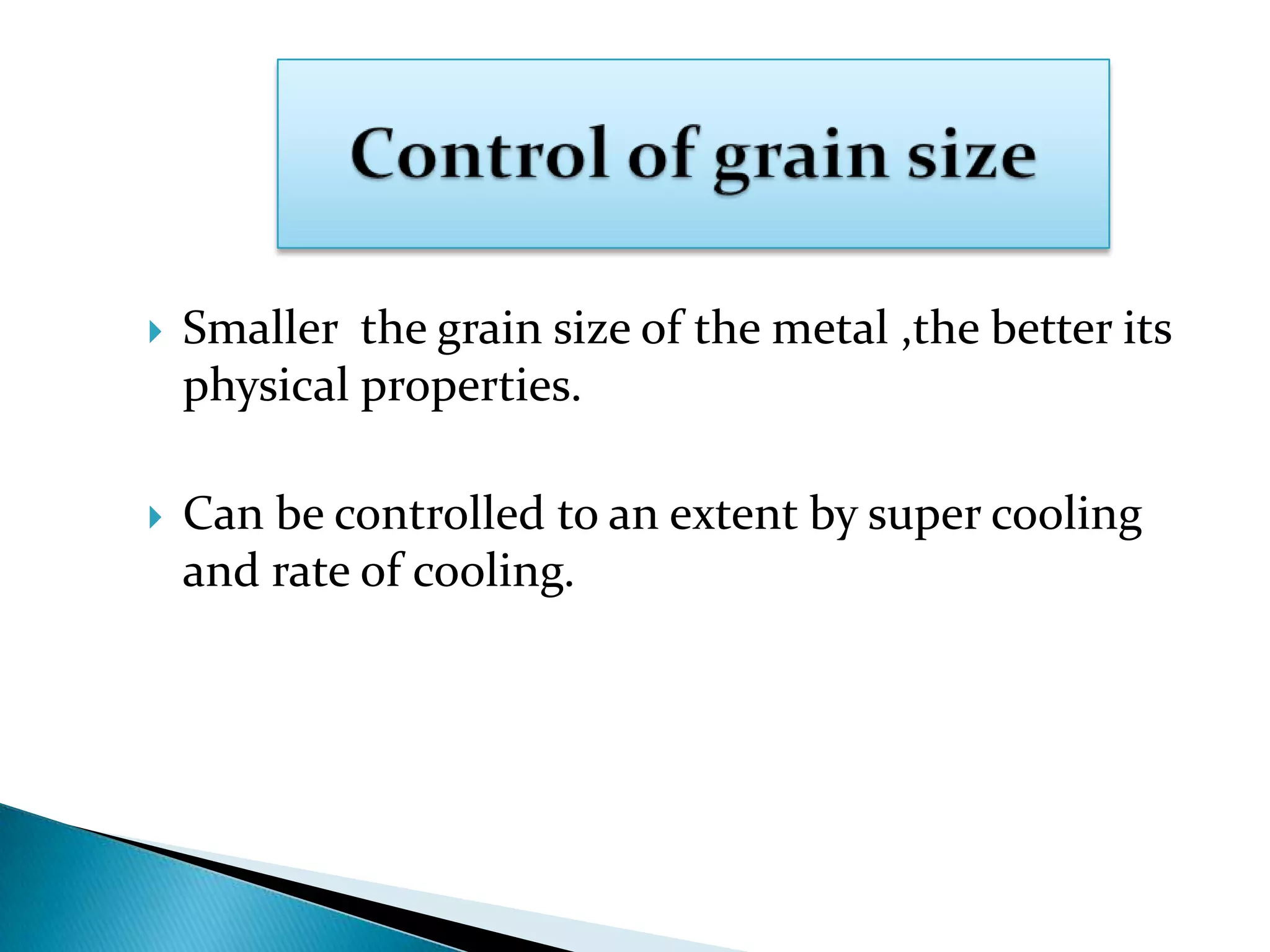 Control of grain size

Smaller the grain size of the metal ,the better its physical properties.

Can be controlled to an extent by super cooling and rate of cooling.